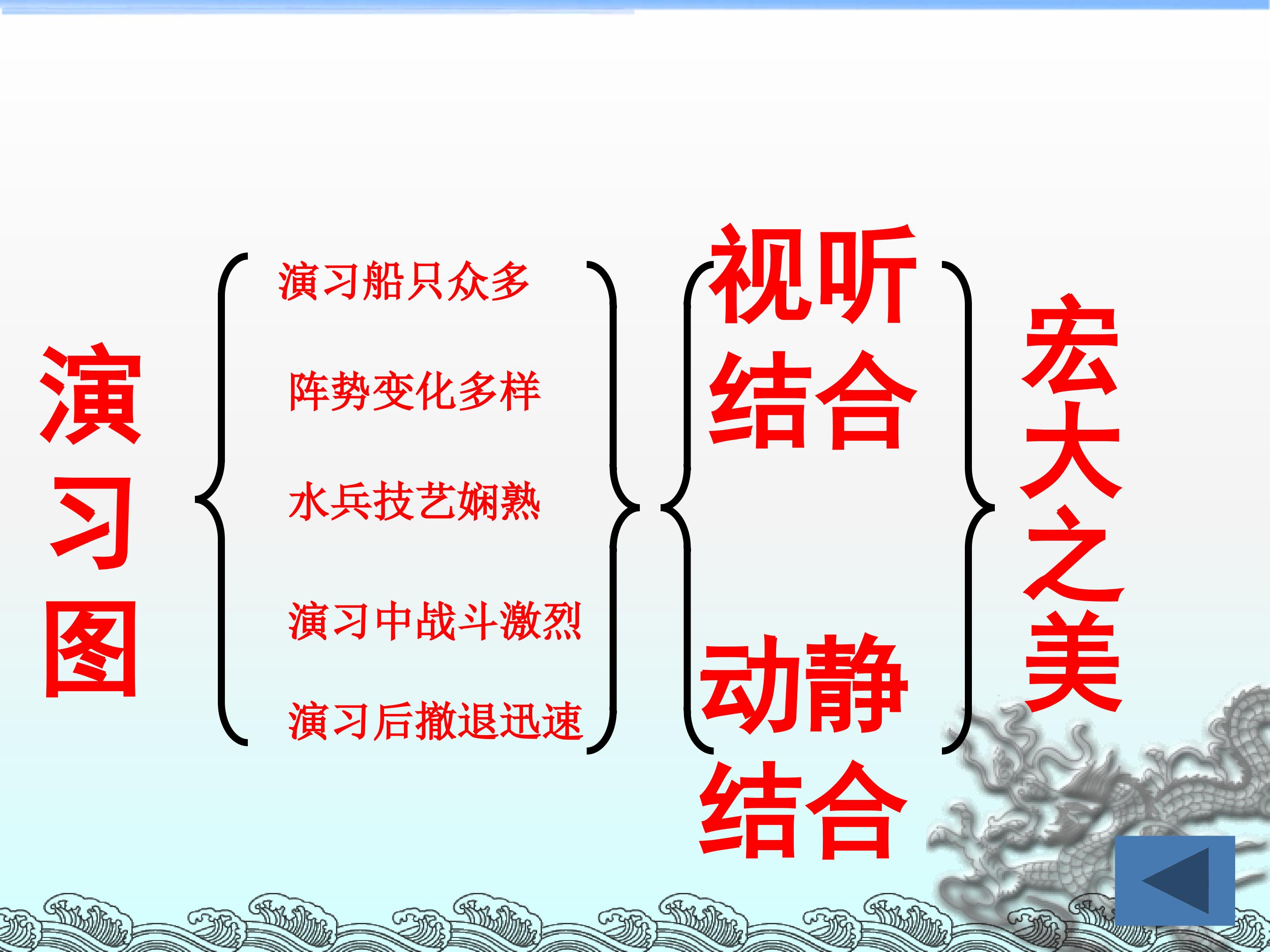 演习图

演习船只众多

阵势变化多样

水兵技艺娴熟

演习中战斗激烈

演习后撤退迅速

视听结合

动静结合

宏大之美